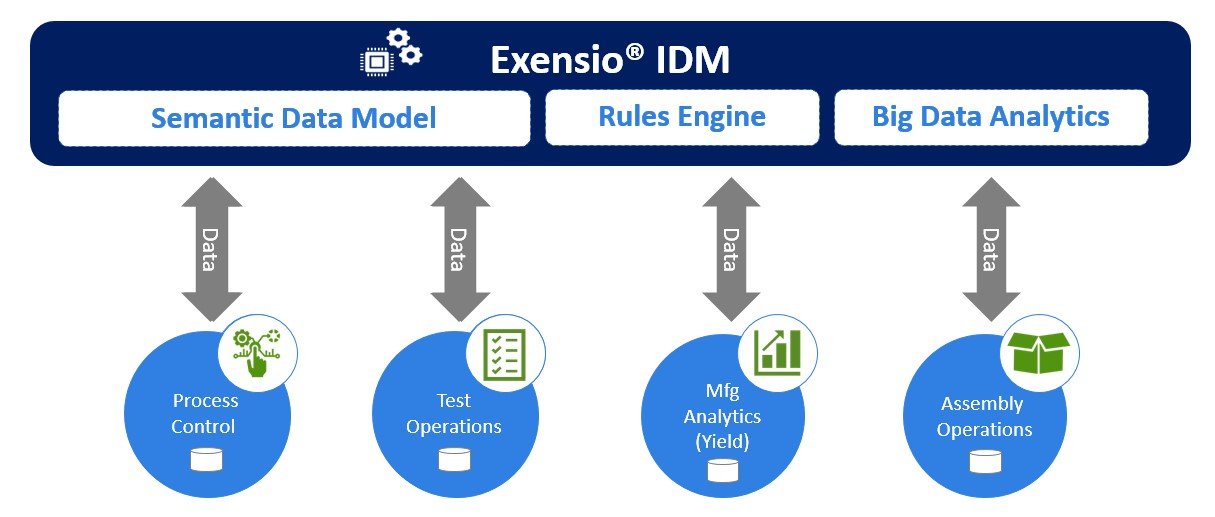 Exensio® IDM

Semantic Data Model

Rules Engine

Big Data Analytics

Data

Data

Data

Data

Process Control

Test Operations

Mfg Analytics (Yield)

Assembly Operations